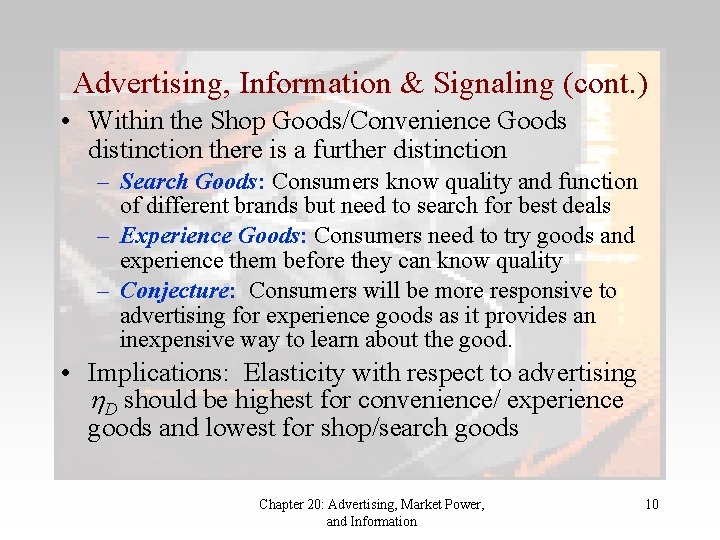 Advertising, Information & Signaling (cont.)

• Within the Shop Goods/Convenience Goods distinction there is a further distinction
– Search Goods: Consumers know quality and function of different brands but need to search for best deals
– Experience Goods: Consumers need to try goods and experience them before they can know quality
– Conjecture: Consumers will be more responsive to advertising for experience goods as it provides an inexpensive way to learn about the good.

• Implications: Elasticity with respect to advertising $\eta_D$ should be highest for convenience/ experience goods and lowest for shop/search goods

Chapter 20: Advertising, Market Power, and Information

10